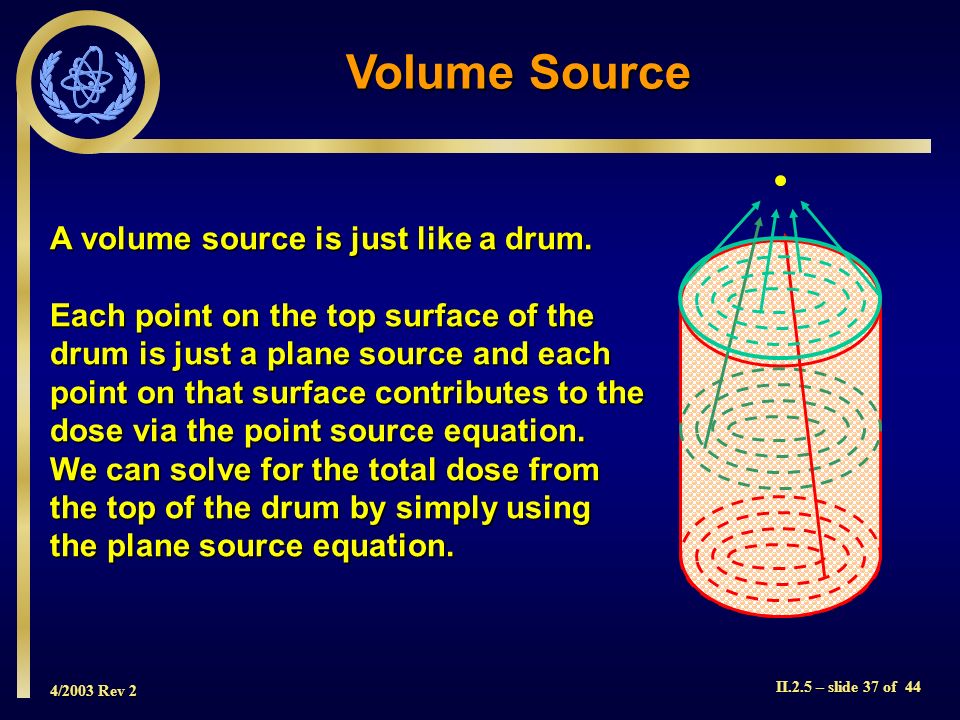 Volume Source

A volume source is just like a drum.

Each point on the top surface of the drum is just a plane source and each point on that surface contributes to the dose via the point source equation. We can solve for the total dose from the top of the drum by simply using the plane source equation.

4/2003 Rev 2

II.2.5 – slide 37 of 44